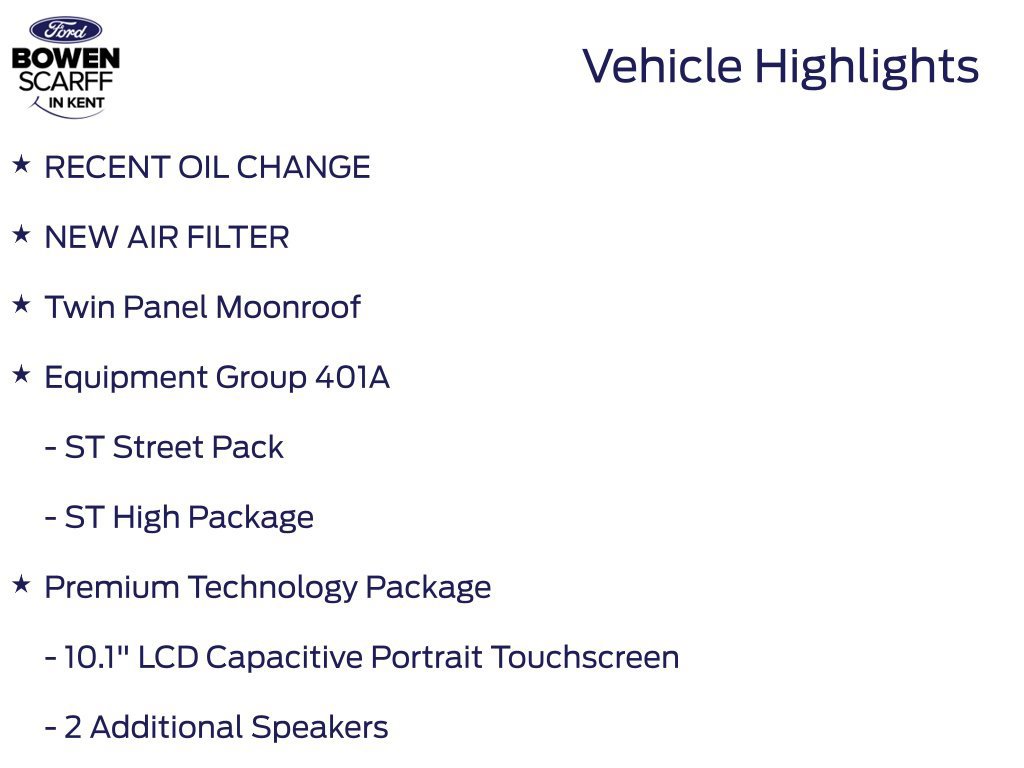 Ford
BOWEN
SCARFF
IN KENT

Vehicle Highlights

★ RECENT OIL CHANGE

★ NEW AIR FILTER

★ Twin Panel Moonroof

★ Equipment Group 401A

- ST Street Pack

- ST High Package

★ Premium Technology Package

- 10.1" LCD Capacitive Portrait Touchscreen

- 2 Additional Speakers